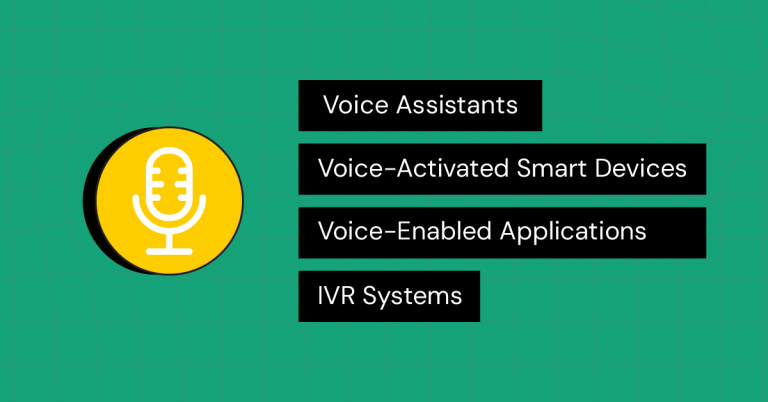 Voice Assistants

Voice-Activated Smart Devices

Voice-Enabled Applications

IVR Systems